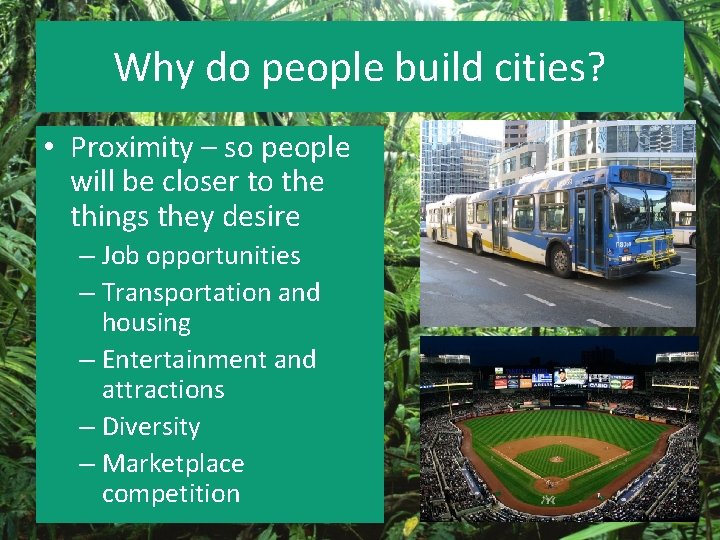 Why do people build cities?

• Proximity – so people will be closer to the things they desire
– Job opportunities
– Transportation and housing
– Entertainment and attractions
– Diversity
– Marketplace competition